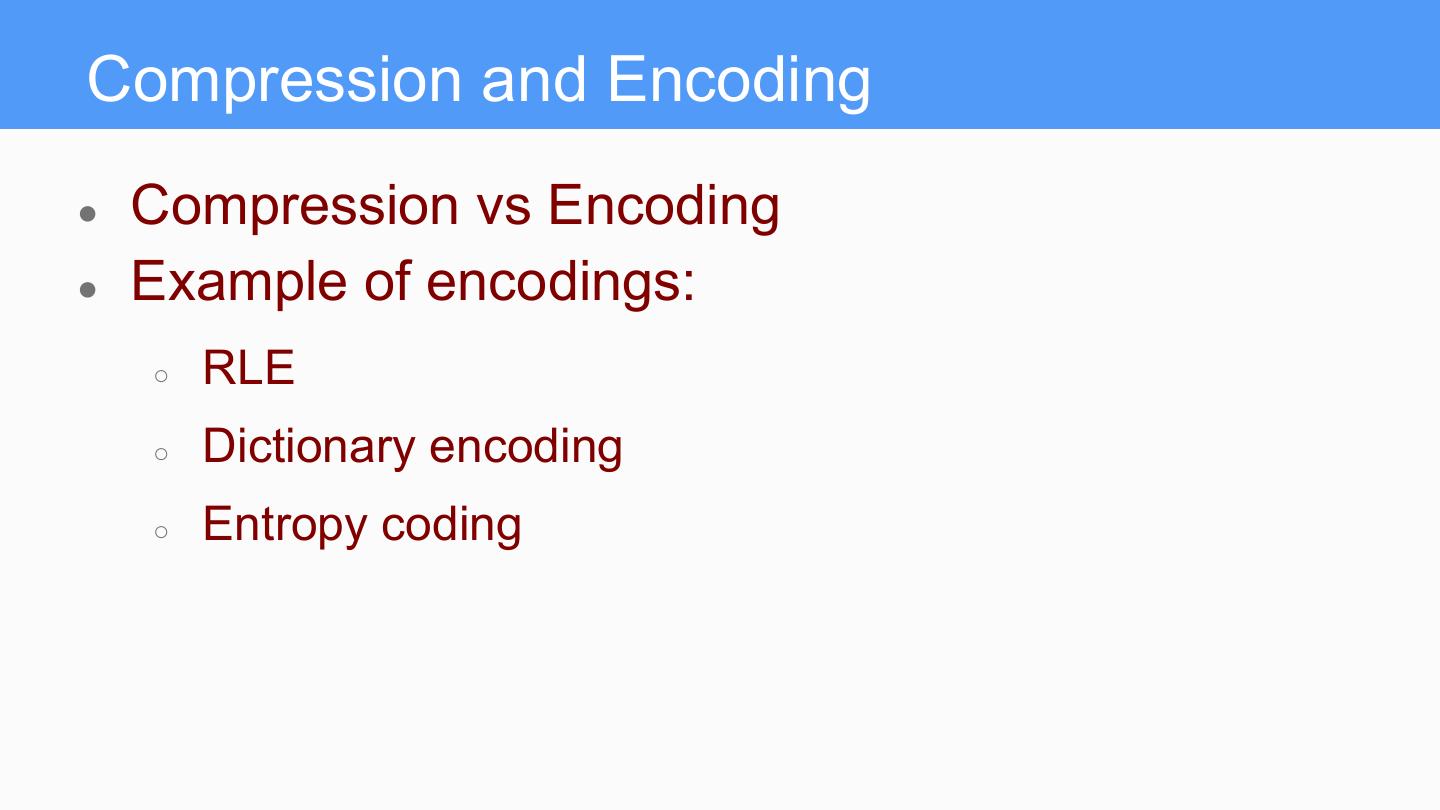 Compression and Encoding

- Compression vs Encoding
- Example of encodings:
  - RLE
  - Dictionary encoding
  - Entropy coding